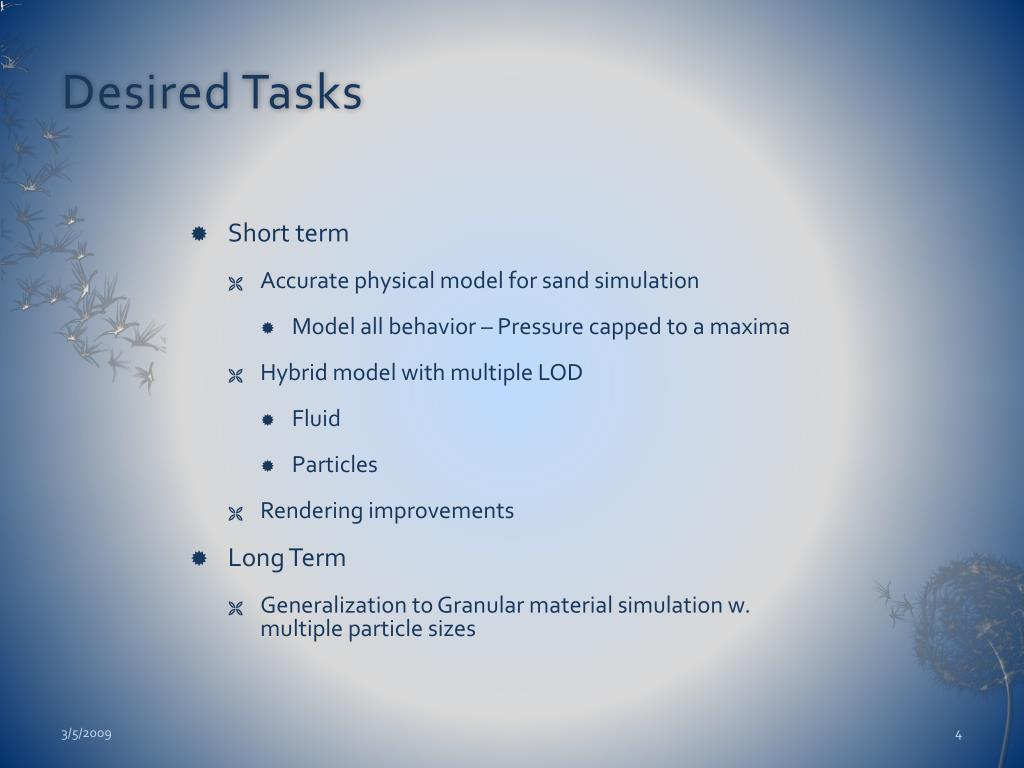 Desired Tasks

Short term

Accurate physical model for sand simulation

Model all behavior – Pressure capped to a maxima

Hybrid model with multiple LOD

Fluid

Particles

Rendering improvements

Long Term

Generalization to Granular material simulation w. multiple particle sizes

3/5/2009

4